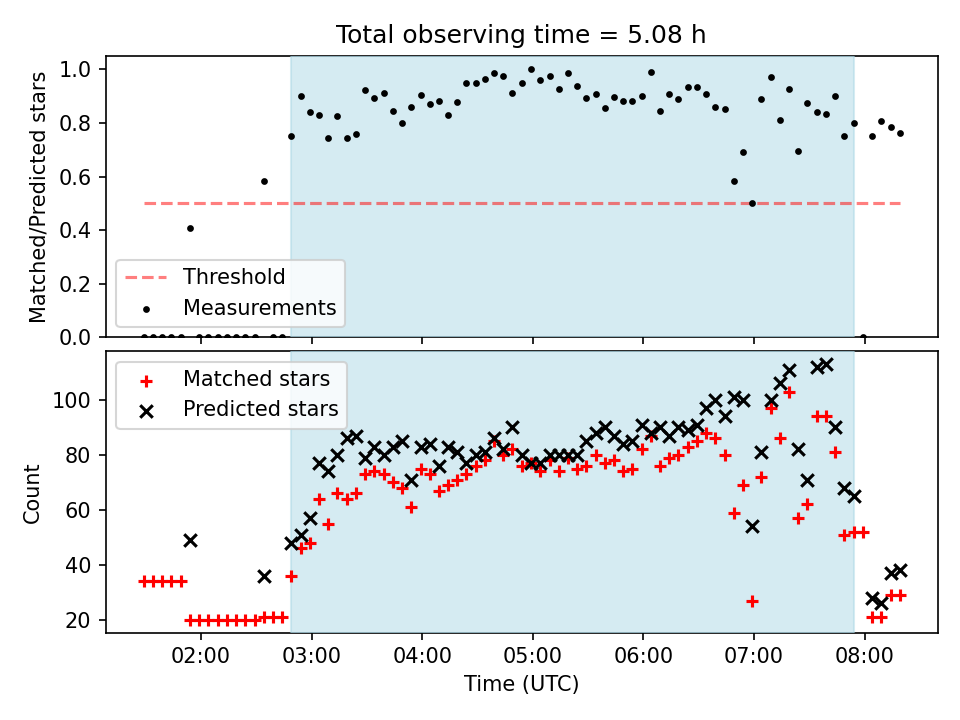 Total observing time = 5.08 h

Matched/Predicted stars

1.0
0.8
0.6
0.4
0.2
0.0

Threshold
Measurements

Matched stars
Predicted stars

Count

100
80
60
40
20

02:00
03:00
04:00
05:00
06:00
07:00
08:00

Time (UTC)